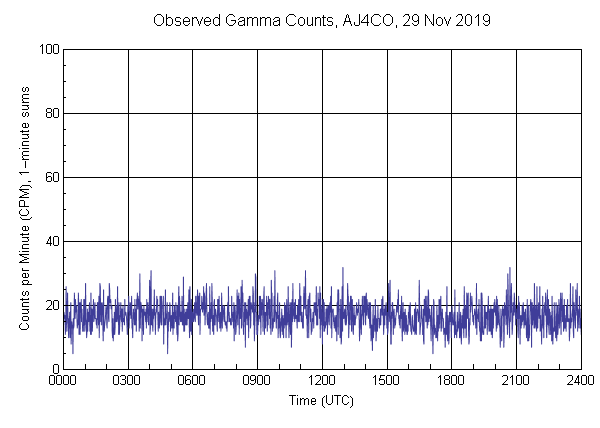 Observed Gamma Counts, AJ4CO, 29 Nov 2019

Counts per Minute (CPM), 1-minute sums

100
80
60
40
20
0

0000 0300 0600 0900 1200 1500 1800 2100 2400

Time (UTC)